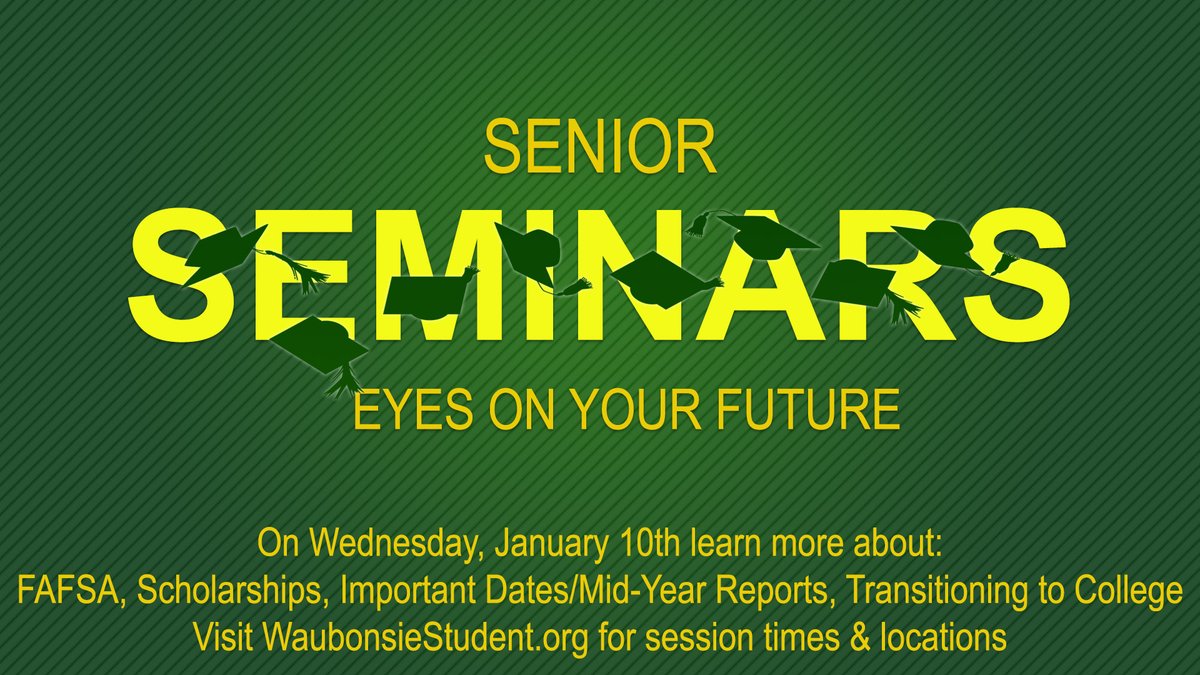 SENIOR
SEMINARS
EYES ON YOUR FUTURE

On Wednesday, January 10th learn more about:
FAFSA, Scholarships, Important Dates/Mid-Year Reports, Transitioning to College
Visit WaubonsieStudent.org for session times & locations